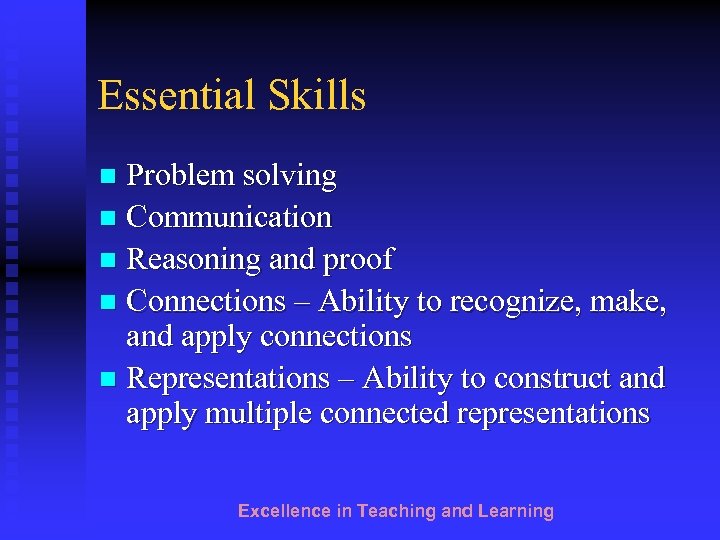 Essential Skills

- Problem solving
- Communication
- Reasoning and proof
- Connections – Ability to recognize, make, and apply connections
- Representations – Ability to construct and apply multiple connected representations

Excellence in Teaching and Learning